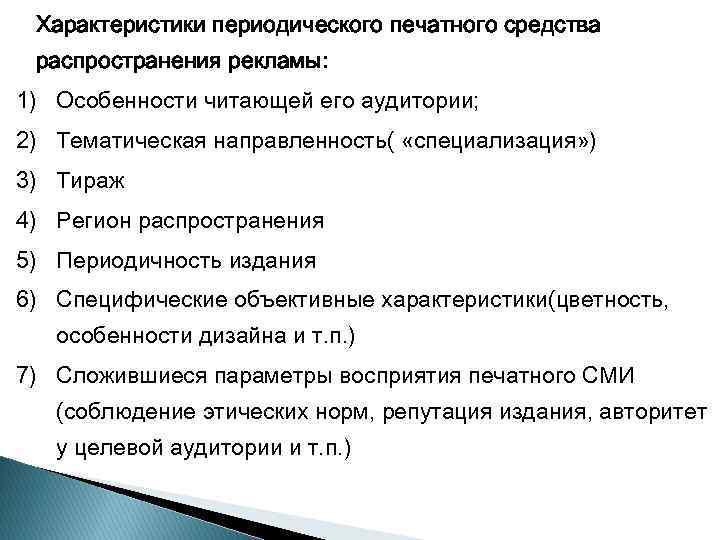 Характеристики периодического печатного средства распространения рекламы:

1) Особенности читающей его аудитории;
2) Тематическая направленность( «специализация»)
3) Тираж
4) Регион распространения
5) Периодичность издания
6) Специфические объективные характеристики(цветность, особенности дизайна и т.п.)
7) Сложившиеся параметры восприятия печатного СМИ (соблюдение этических норм, репутация издания, авторитет у целевой аудитории и т.п.)